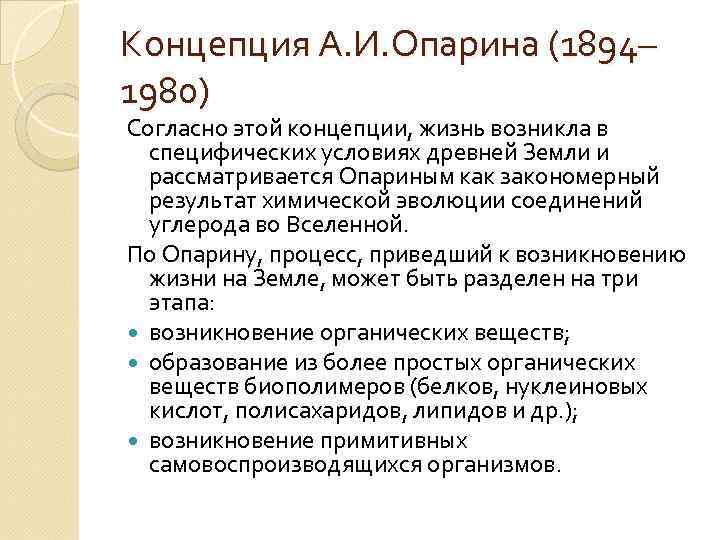 Концепция А.И.Опарина (1894–1980)

Согласно этой концепции, жизнь возникла в специфических условиях древней Земли и рассматривается Опариным как закономерный результат химической эволюции соединений углерода во Вселенной.

По Опарину, процесс, приведший к возникновению жизни на Земле, может быть разделен на три этапа:

- возникновение органических веществ;
- образование из более простых органических веществ биополимеров (белков, нуклеиновых кислот, полисахаридов, липидов и др.);
- возникновение примитивных самовоспроизводящихся организмов.